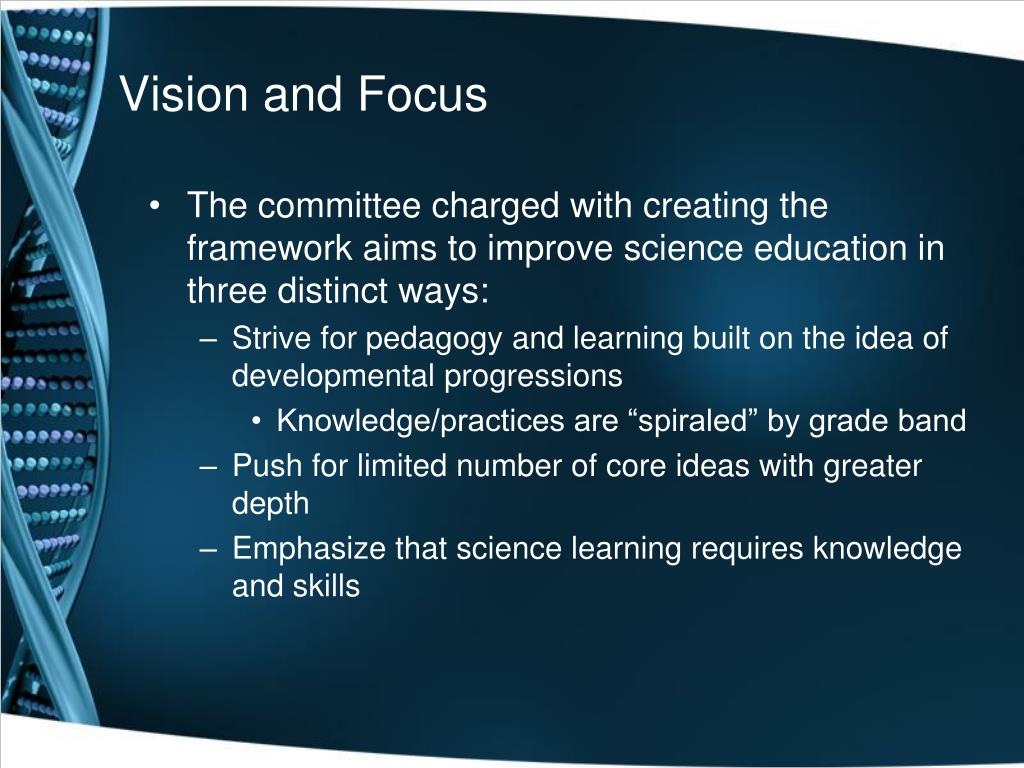 Vision and Focus

• The committee charged with creating the framework aims to improve science education in three distinct ways:
– Strive for pedagogy and learning built on the idea of developmental progressions
• Knowledge/practices are “spiraled” by grade band
– Push for limited number of core ideas with greater depth
– Emphasize that science learning requires knowledge and skills